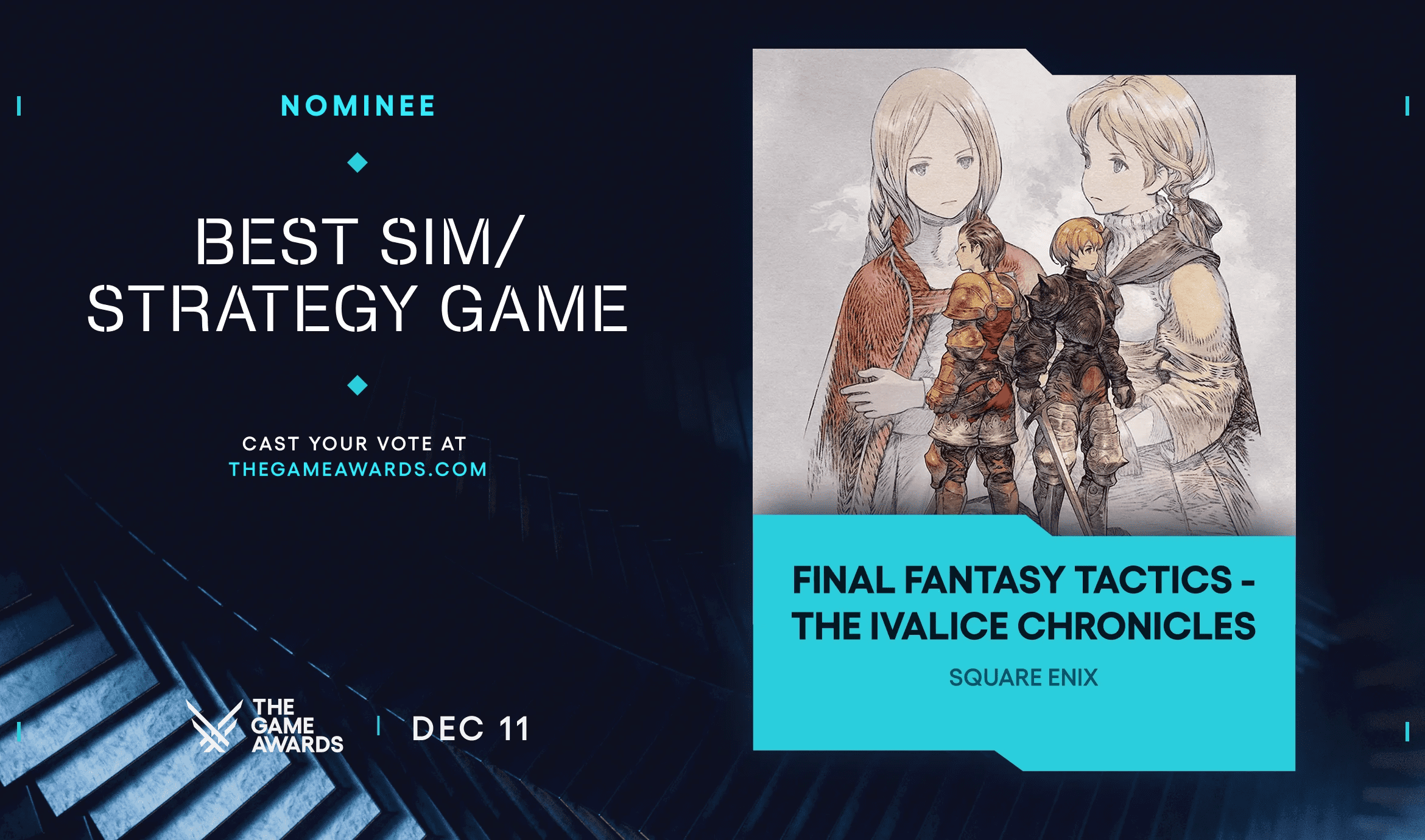 NOMINEE

BEST SIM/
STRATEGY GAME

CAST YOUR VOTE AT
THEGAMEAWARDS.COM

THE
GAME
AWARDS

DEC 11

FINAL FANTASY TACTICS -
THE IVALICE CHRONICLES

SQUARE ENIX